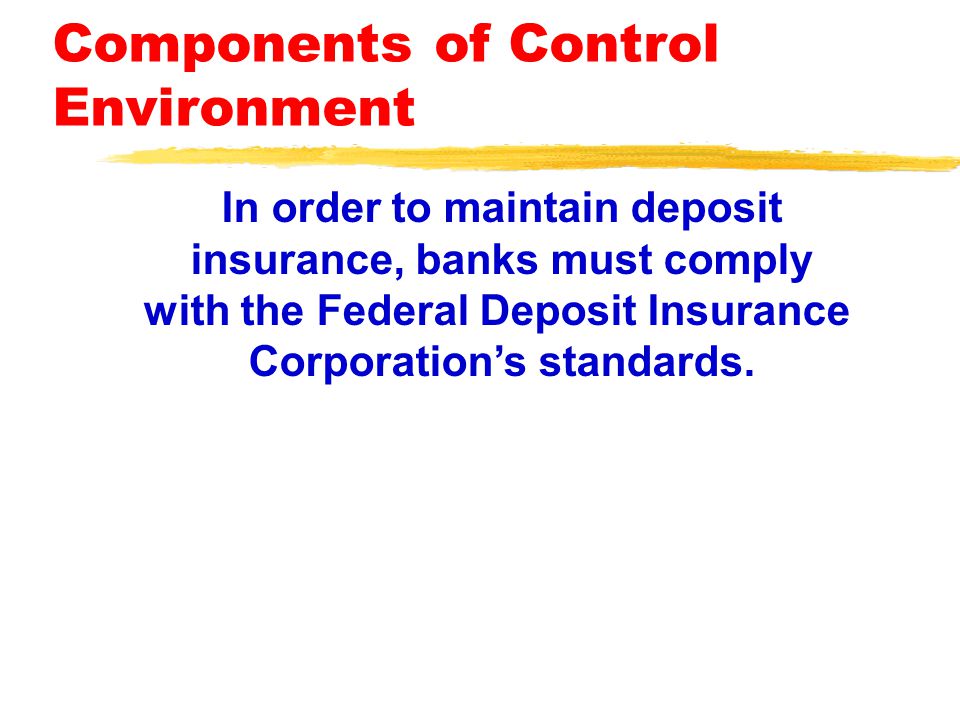 Components of Control Environment

In order to maintain deposit insurance, banks must comply with the Federal Deposit Insurance Corporation’s standards.